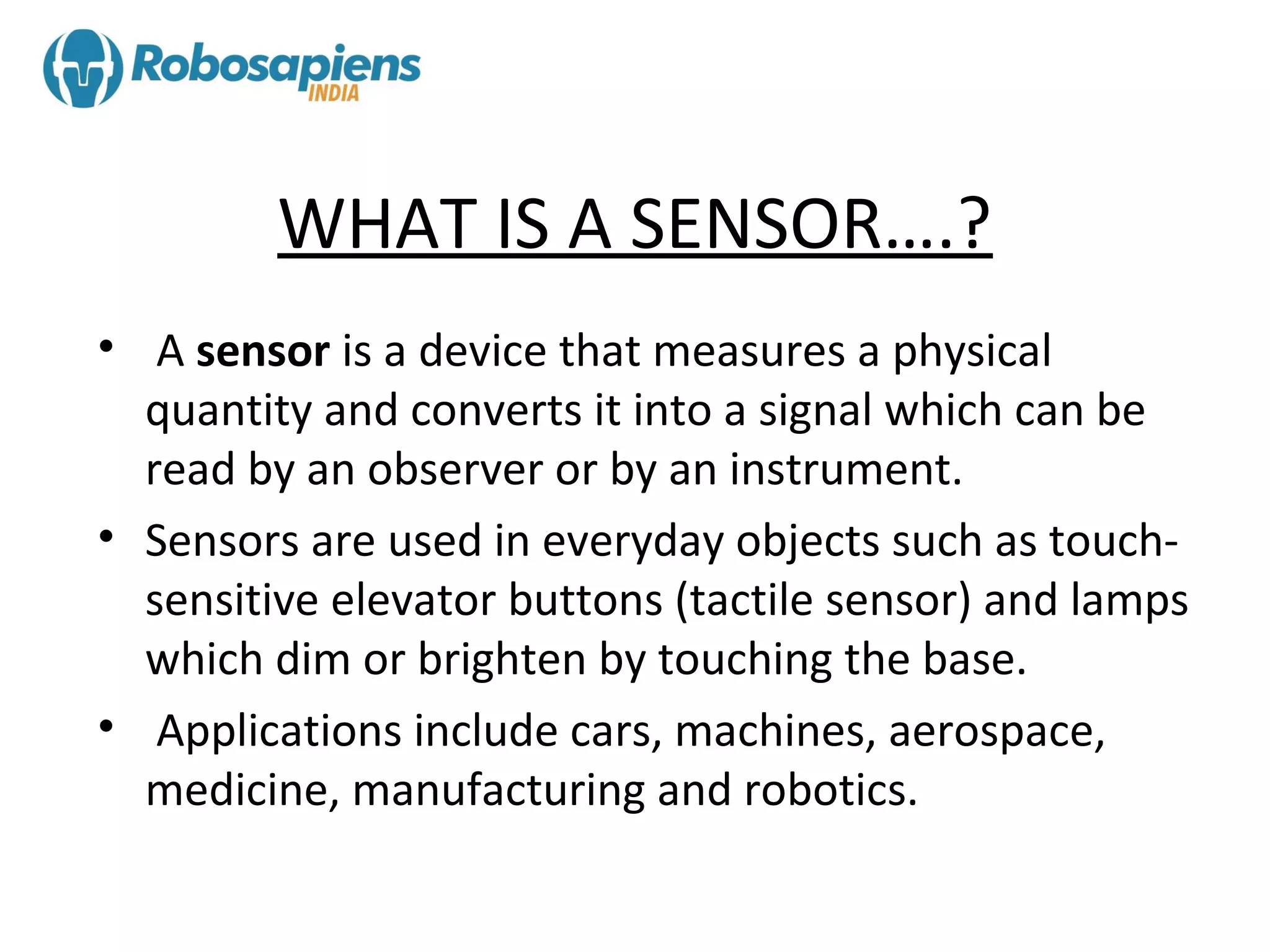 Robosapiens INDIA

WHAT IS A SENSOR….?

• A sensor is a device that measures a physical quantity and converts it into a signal which can be read by an observer or by an instrument.

• Sensors are used in everyday objects such as touch-sensitive elevator buttons (tactile sensor) and lamps which dim or brighten by touching the base.

• Applications include cars, machines, aerospace, medicine, manufacturing and robotics.